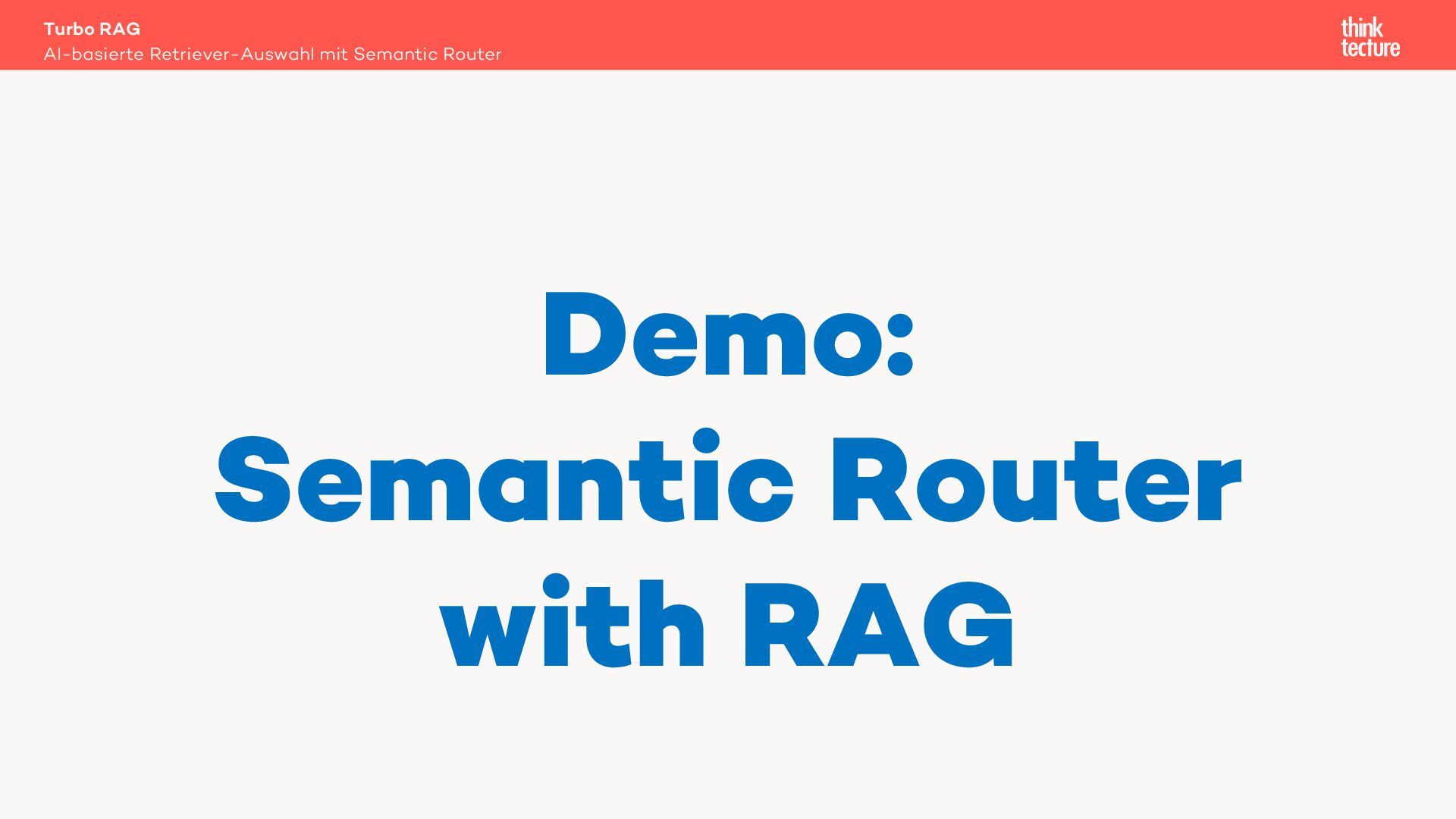 Turbo RAG
AI-basierte Retriever-Auswahl mit Semantic Router

think
tecture

Demo:
Semantic Router
with RAG